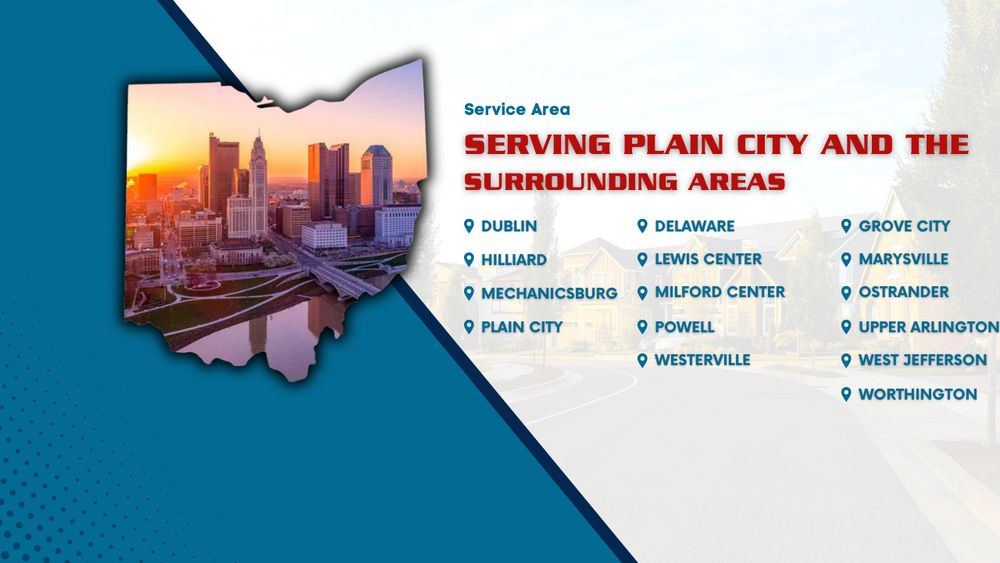 Service Area

SERVING PLAIN CITY AND THE SURROUNDING AREAS

DUBLIN
HILLIARD
MECHANICSBURG
PLAIN CITY

DELAWARE
LEWIS CENTER
MILFORD CENTER
POWELL
WESTERVILLE

GROVE CITY
MARYSVILLE
OSTRANDER
UPPER ARLINGTON
WEST JEFFERSON
WORTHINGTON